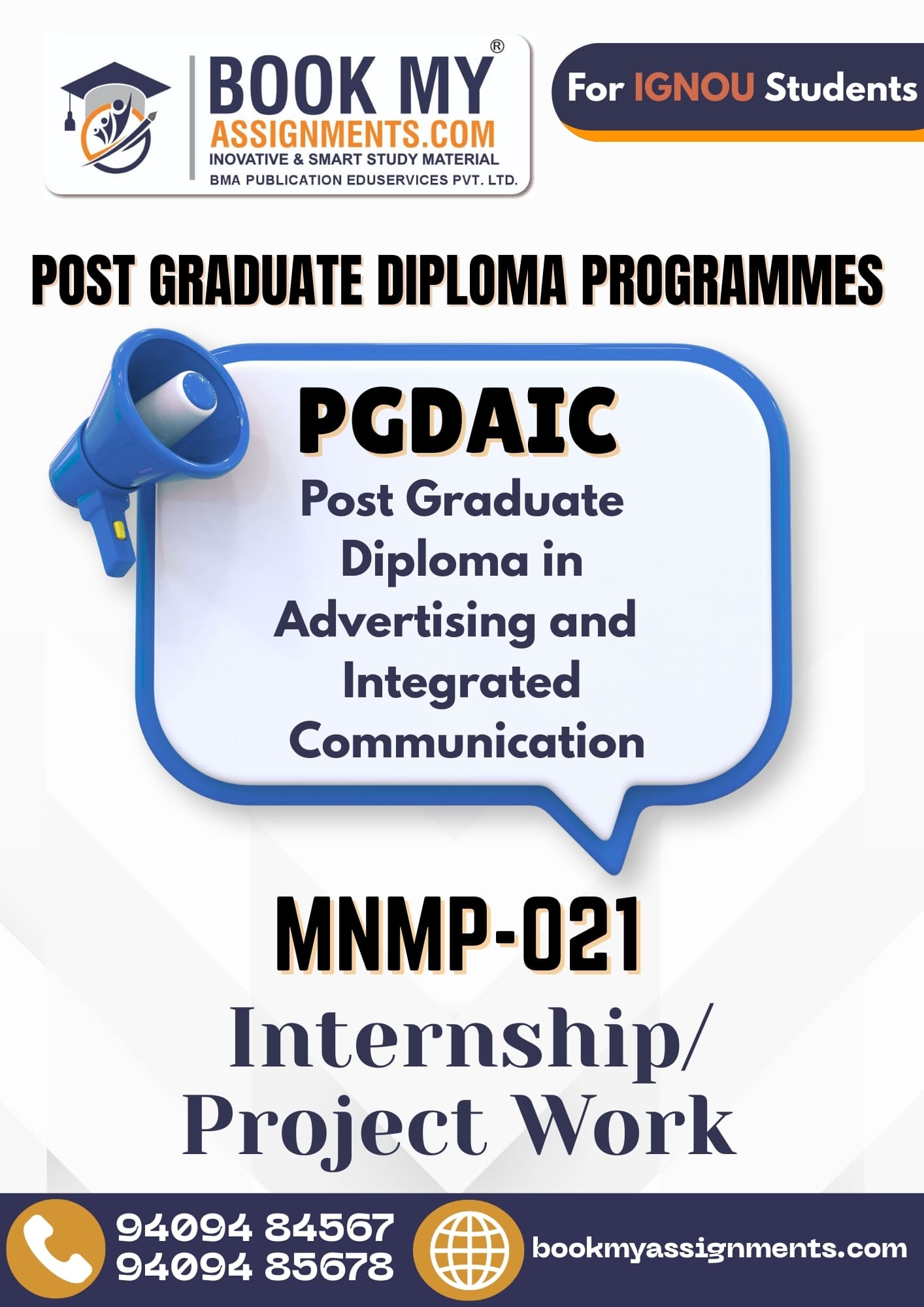 BOOK MY®
ASSIGNMENTS.COM
INOVATIVE & SMART STUDY MATERIAL
BMA PUBLICATION EDUSERVICES PVT. LTD.

For IGNOU Students

POST GRADUATE DIPLOMA PROGRAMMES

PGDAIC
Post Graduate Diploma in Advertising and Integrated Communication

MNMP-021
Internship/ Project Work

94094 84567
94094 85678

bookmyassignments.com